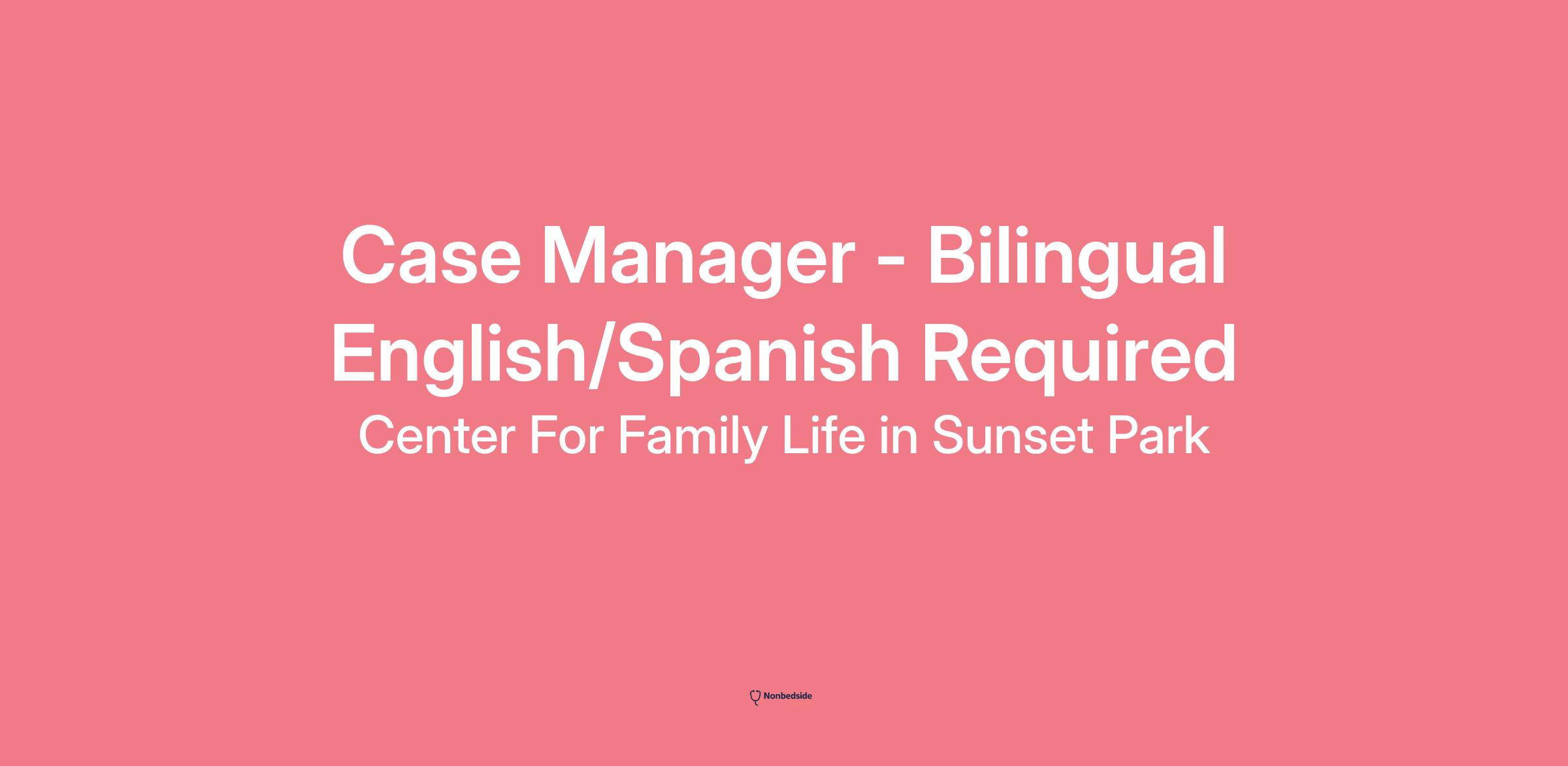 Case Manager - Bilingual English/Spanish Required

Center For Family Life in Sunset Park

Nonbedside